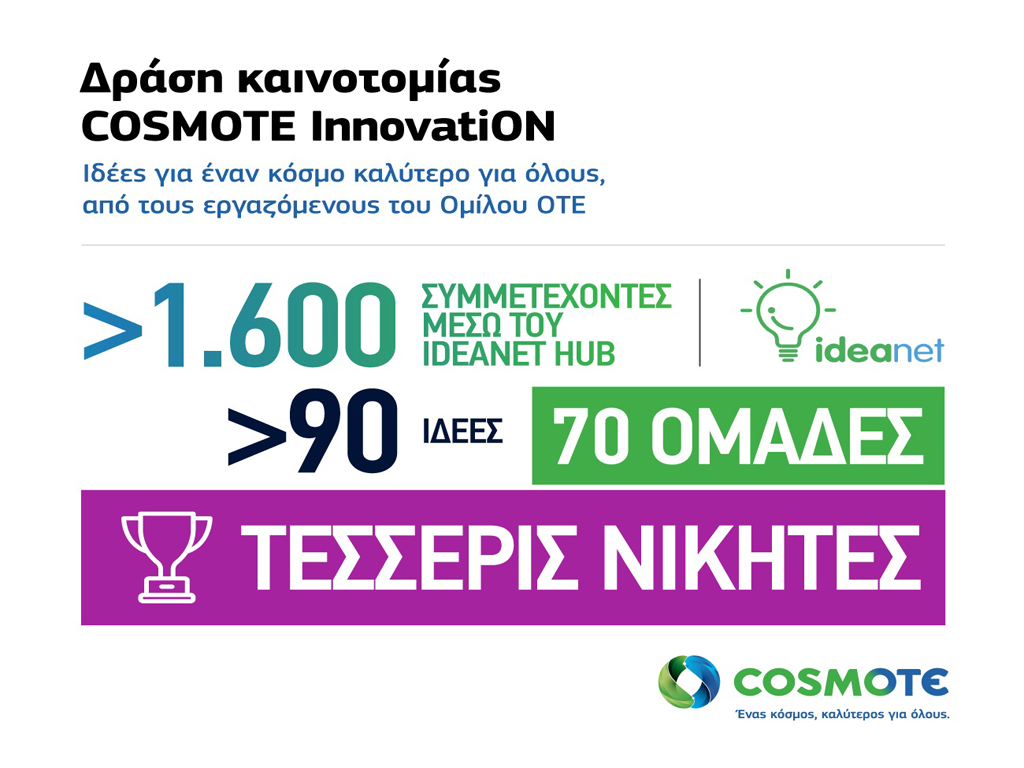 Δράση καινοτομίας
COSMOTE InnovatiON

Ιδέες για έναν κόσμο καλύτερο για όλους, από τους εργαζόμενους του Ομίλου ΟΤΕ

>1.600 ΣΥΜΜΕΤΕΧΟΝΤΕΣ ΜΕΣΩ ΤΟΥ IDEANET HUB

ideanet

>90 ΙΔΕΕΣ

70 ΟΜΑΔΕΣ

ΤΕΣΣΕΡΙΣ ΝΙΚΗΤΕΣ

COSMOTE
Ένας κόσμος, καλύτερος για όλους.